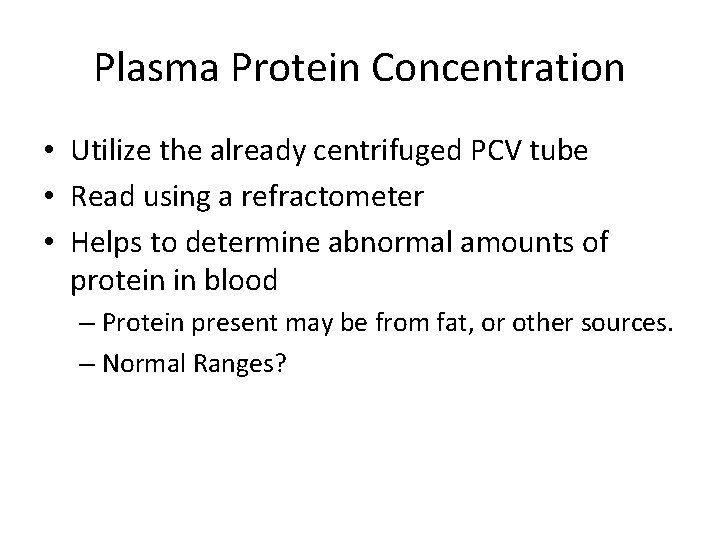 Plasma Protein Concentration

• Utilize the already centrifuged PCV tube
• Read using a refractometer
• Helps to determine abnormal amounts of protein in blood
– Protein present may be from fat, or other sources.
– Normal Ranges?